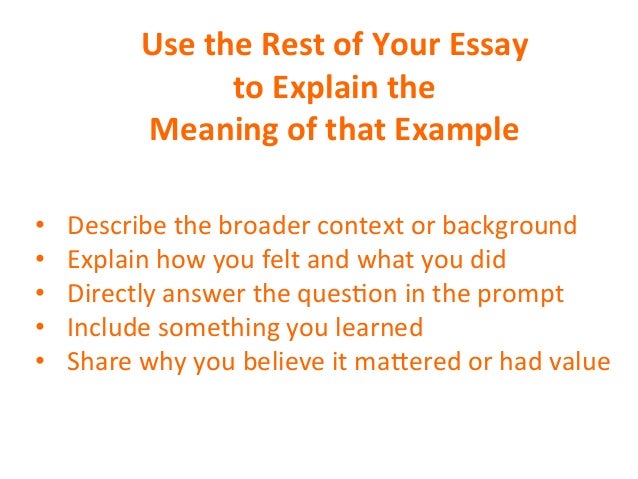 Use the Rest of Your Essay
to Explain the
Meaning of that Example

• Describe the broader context or background
• Explain how you felt and what you did
• Directly answer the question in the prompt
• Include something you learned
• Share why you believe it mattered or had value